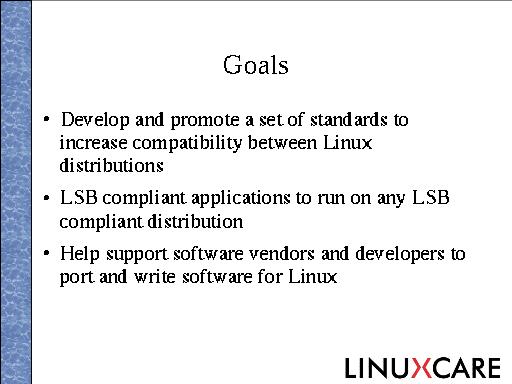 Goals

• Develop and promote a set of standards to increase compatibility between Linux distributions

• LSB compliant applications to run on any LSB compliant distribution

• Help support software vendors and developers to port and write software for Linux

LINUXCARE